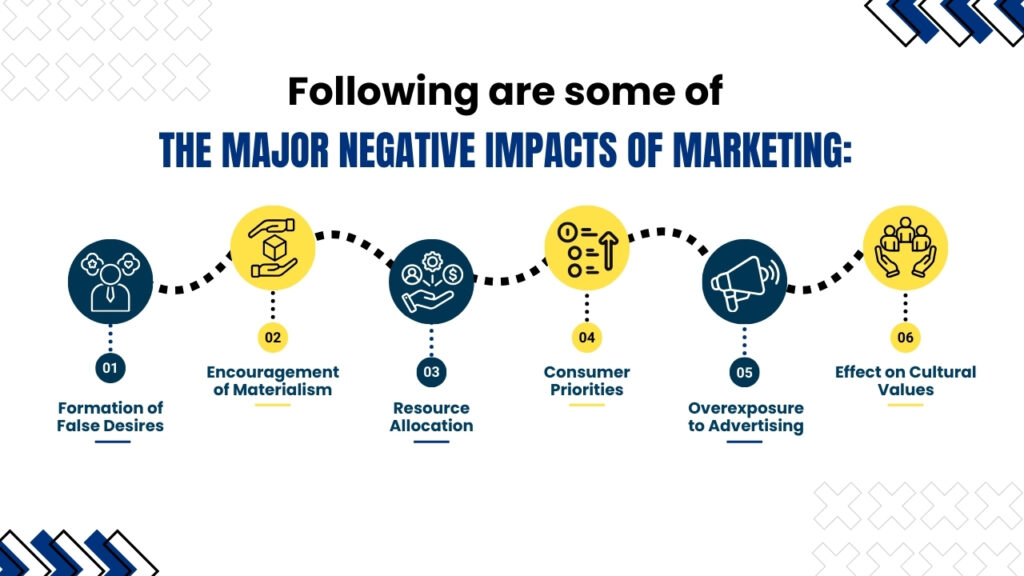 Following are some of
THE MAJOR NEGATIVE IMPACTS OF MARKETING:

01
Formation of False Desires

02
Encouragement of Materialism

03
Resource Allocation

04
Consumer Priorities

05
Overexposure to Advertising

06
Effect on Cultural Values